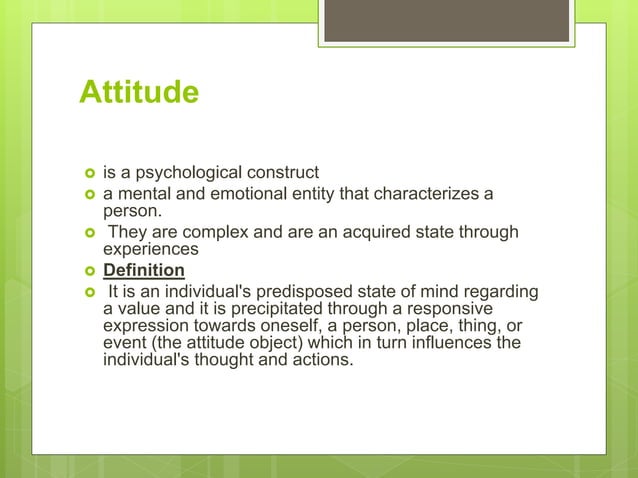 Attitude

- is a psychological construct
- a mental and emotional entity that characterizes a person.
- They are complex and are an acquired state through experiences
- Definition
- It is an individual's predisposed state of mind regarding a value and it is precipitated through a responsive expression towards oneself, a person, place, thing, or event (the attitude object) which in turn influences the individual's thought and actions.